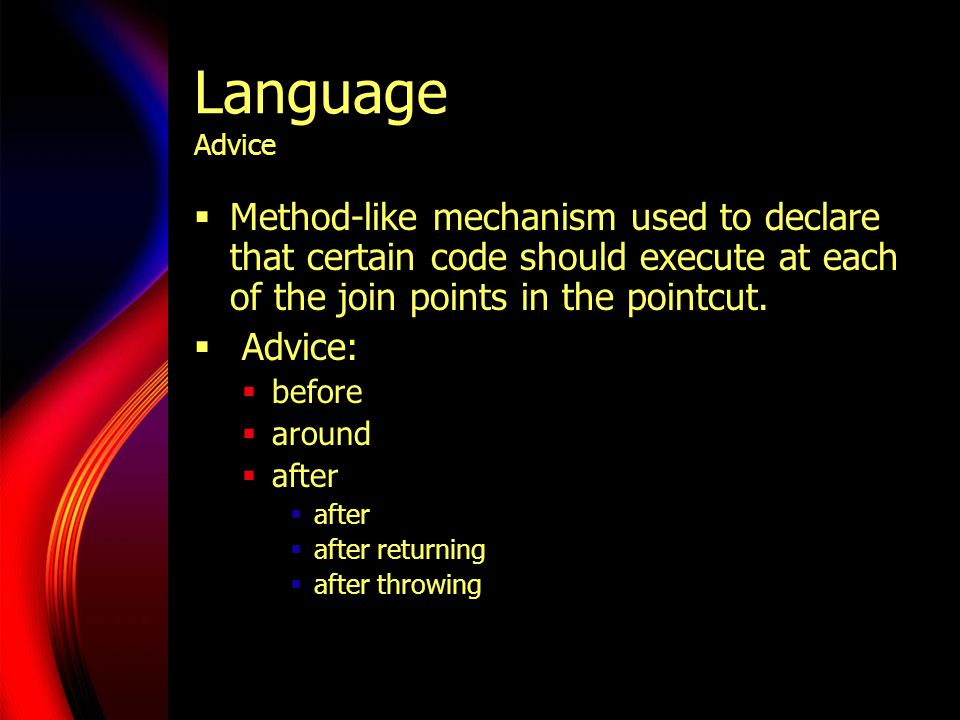 Language
Advice

- Method-like mechanism used to declare that certain code should execute at each of the join points in the pointcut.
- Advice:
  - before
  - around
  - after
    - after
    - after returning
    - after throwing